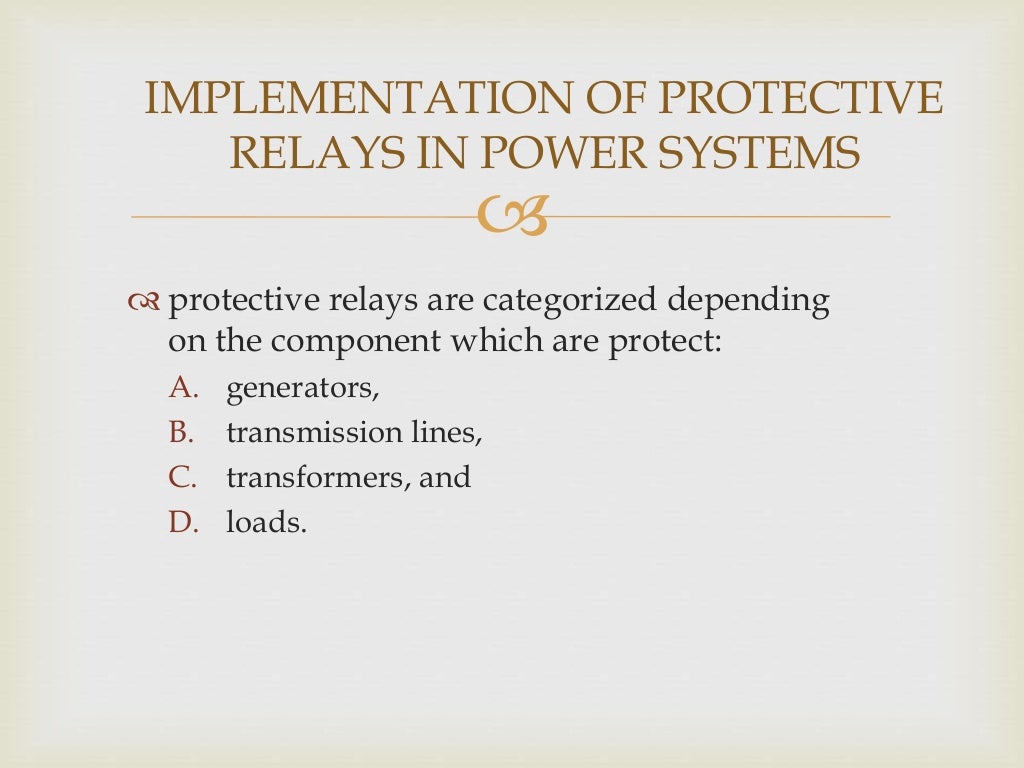 IMPLEMENTATION OF PROTECTIVE RELAYS IN POWER SYSTEMS

protective relays are categorized depending on the component which are protect:

A. generators,
B. transmission lines,
C. transformers, and
D. loads.